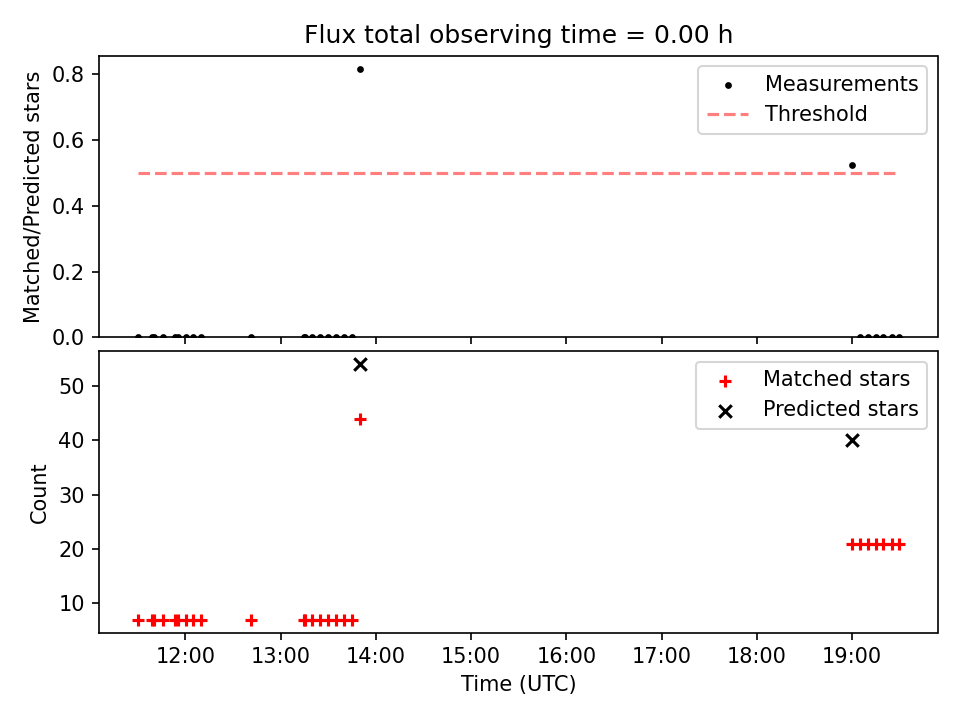 Flux total observing time = 0.00 h

Matched/Predicted stars

0.8
0.6
0.4
0.2
0.0

Measurements
Threshold

Count

50
40
30
20
10

Matched stars
Predicted stars

12:00
13:00
14:00
15:00
16:00
17:00
18:00
19:00

Time (UTC)